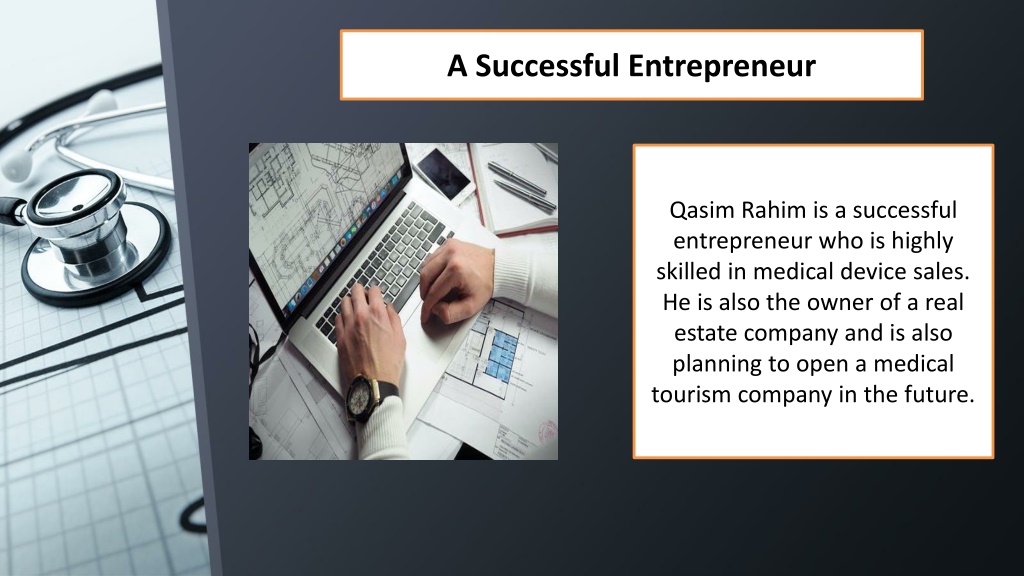 A Successful Entrepreneur

Qasim Rahim is a successful entrepreneur who is highly skilled in medical device sales. He is also the owner of a real estate company and is also planning to open a medical tourism company in the future.